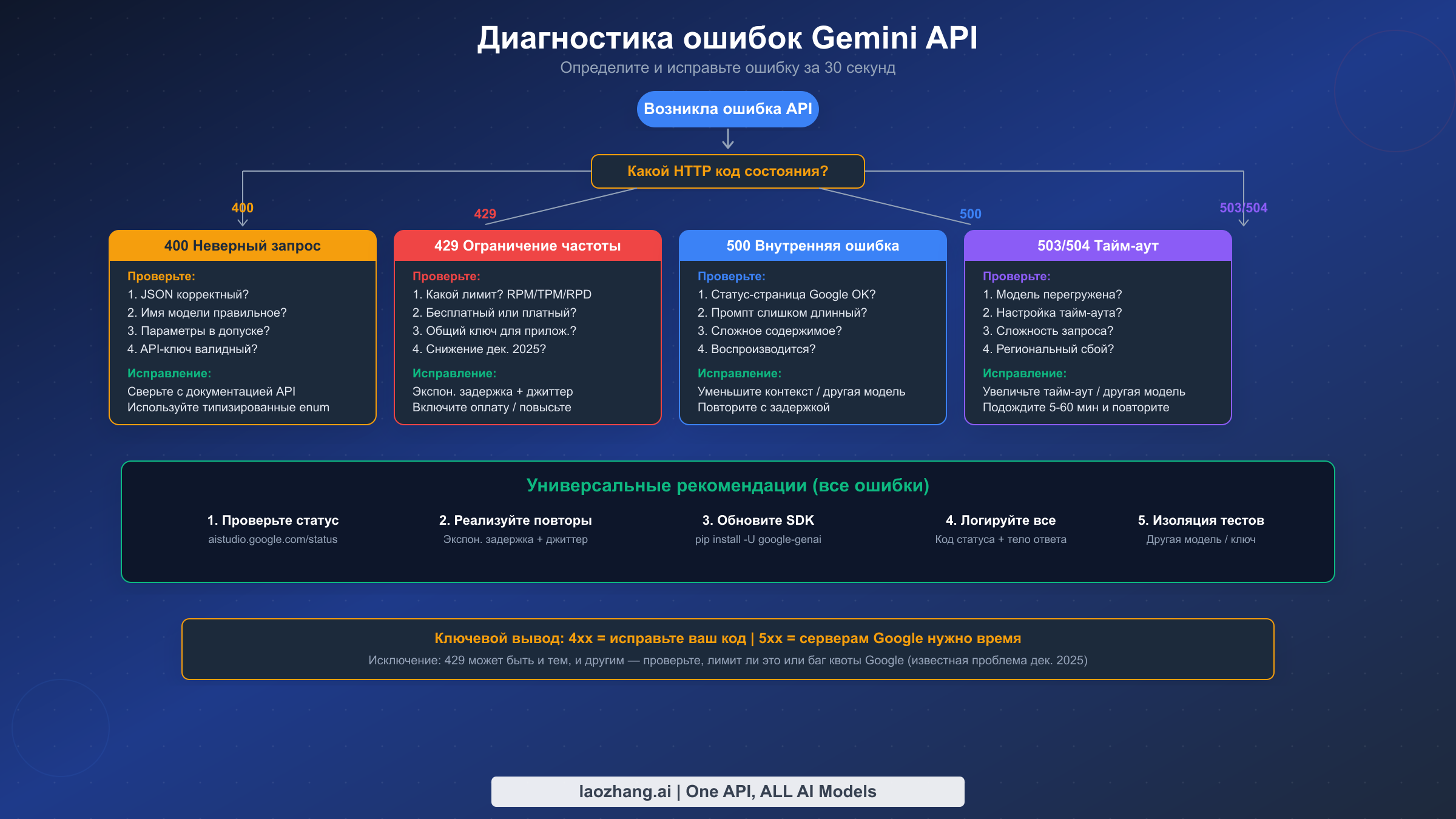 Диагностика ошибок Gemini API
Определите и исправьте ошибку за 30 секунд

Возникла ошибка API

Какой HTTP код состояния?

400
429
500
503/504

400 Неверный запрос
Проверьте:
1. JSON корректный?
2. Имя модели правильное?
3. Параметры в допуске?
4. API-ключ валидный?
Исправление:
Сверьте с документацией API
Используйте типизированные enum

429 Ограничение частоты
Проверьте:
1. Какой лимит? RPM/TPM/RPD
2. Бесплатный или платный?
3. Общий ключ для прилож.?
4. Снижение дек. 2025?
Исправление:
Экспон. задержка + джиттер
Включите оплату / повысьте

500 Внутренняя ошибка
Проверьте:
1. Статус-страница Google OK?
2. Промпт слишком длинный?
3. Сложное содержимое?
4. Воспроизводится?
Исправление:
Уменьшите контекст / другая модель
Повторите с задержкой

503/504 Тайм-аут
Проверьте:
1. Модель перегружена?
2. Настройка тайм-аута?
3. Сложность запроса?
4. Региональный сбой?
Исправление:
Увеличьте тайм-аут / другая модель
Подождите 5-60 мин и повторите

Универсальные рекомендации (все ошибки)

1. Проверьте статус
aistudio.google.com/status

2. Реализуйте повторы
Экспон. задержка + джиттер

3. Обновите SDK
pip install -U google-genai

4. Логируйте все
Код статуса + тело ответа

5. Изоляция тестов
Другая модель / ключ

Ключевой вывод: 4xx = исправьте ваш код | 5xx = серверам Google нужно время
Исключение: 429 может быть и тем, и другим — проверьте, лимит ли это или баг квоты Google (известная проблема дек. 2025)

laozhang.ai | One API, ALL AI Models